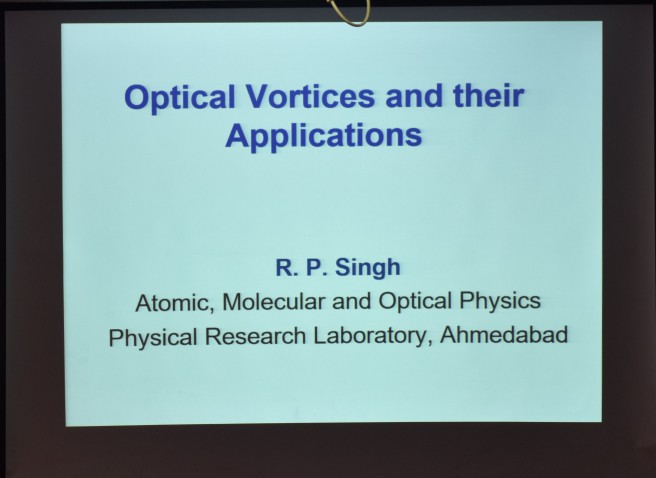 Optical Vortices and their Applications

R. P. Singh
Atomic, Molecular and Optical Physics
Physical Research Laboratory, Ahmedabad